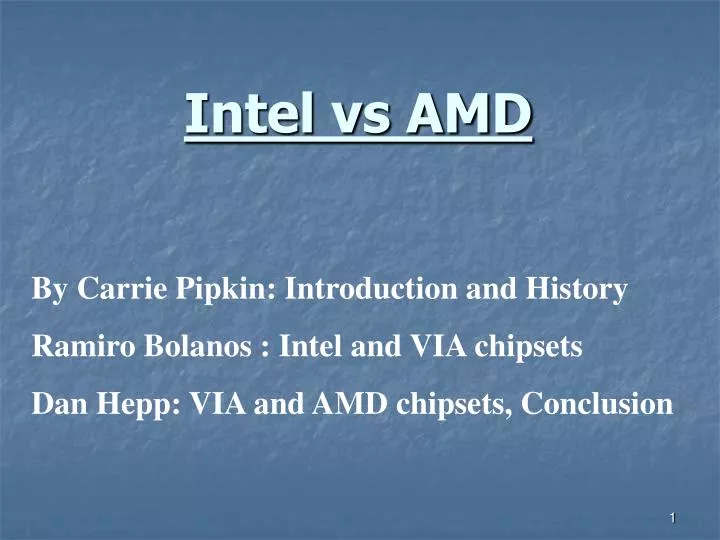 Intel vs AMD

By Carrie Pipkin: Introduction and History

Ramiro Bolanos : Intel and VIA chipsets

Dan Hepp: VIA and AMD chipsets, Conclusion

1